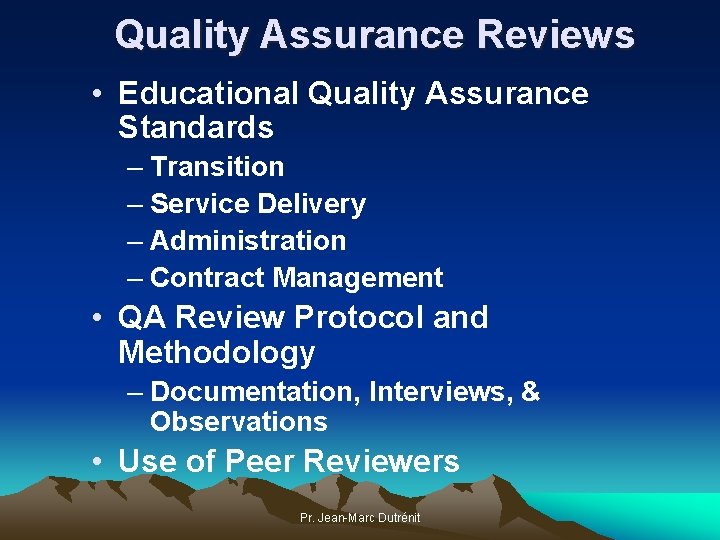 Quality Assurance Reviews

• Educational Quality Assurance Standards
– Transition
– Service Delivery
– Administration
– Contract Management

• QA Review Protocol and Methodology
– Documentation, Interviews, & Observations

• Use of Peer Reviewers

Pr. Jean-Marc Dutrénit